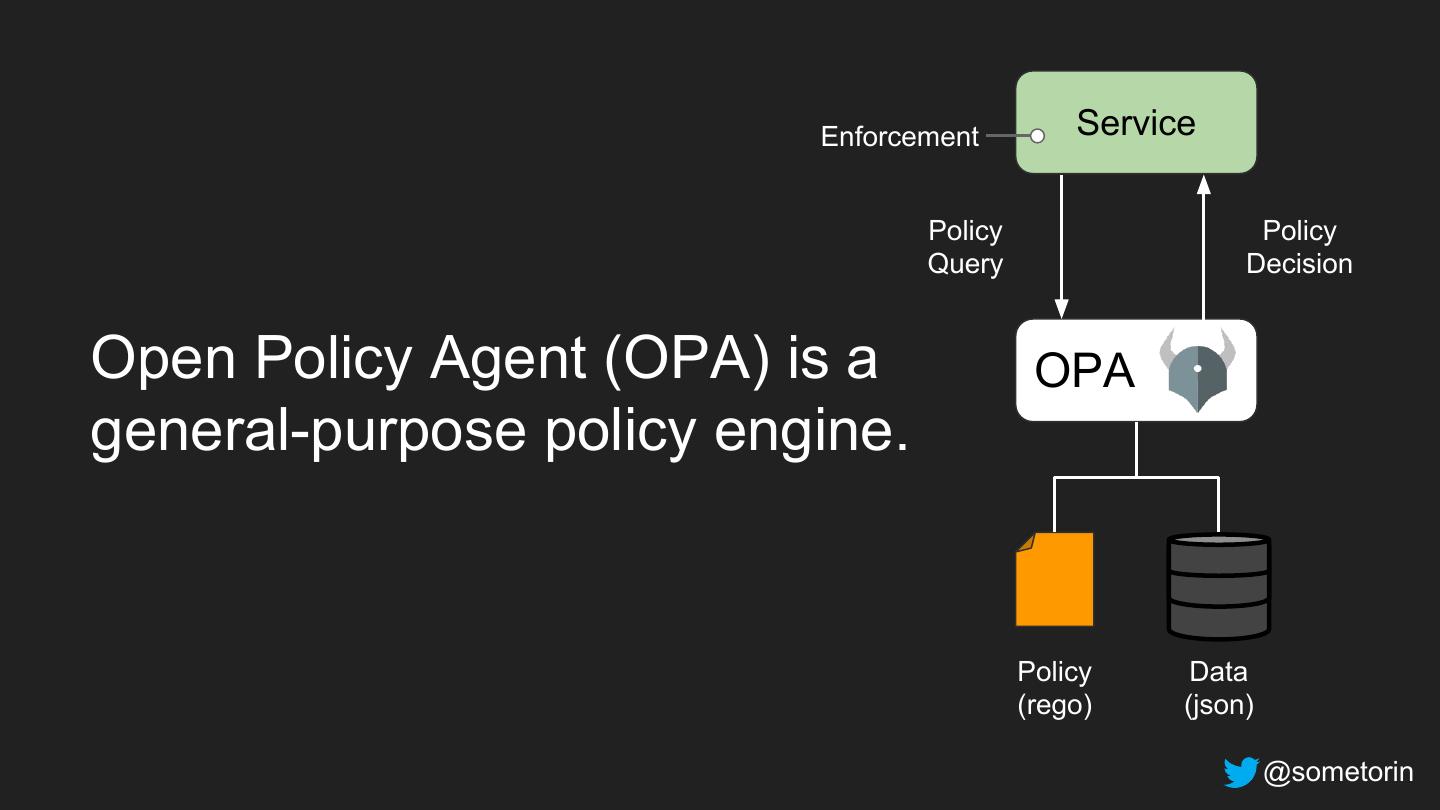 Open Policy Agent (OPA) is a general-purpose policy engine.

Enforcement

Service

Policy Query

Policy Decision

OPA

Policy (rego)

Data (json)

@sometorin